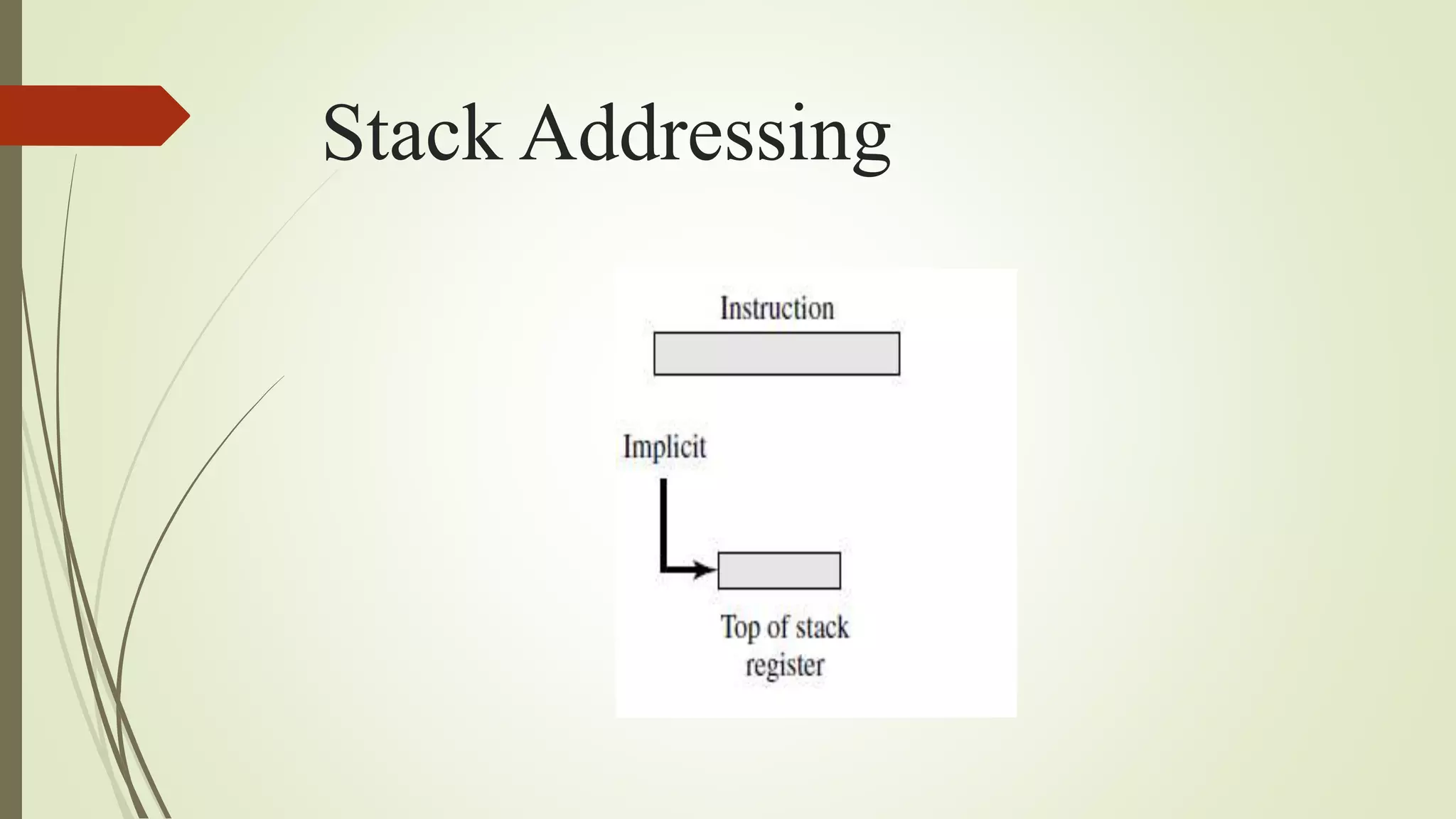 Stack Addressing

Instruction

Implicit

Top of stack register